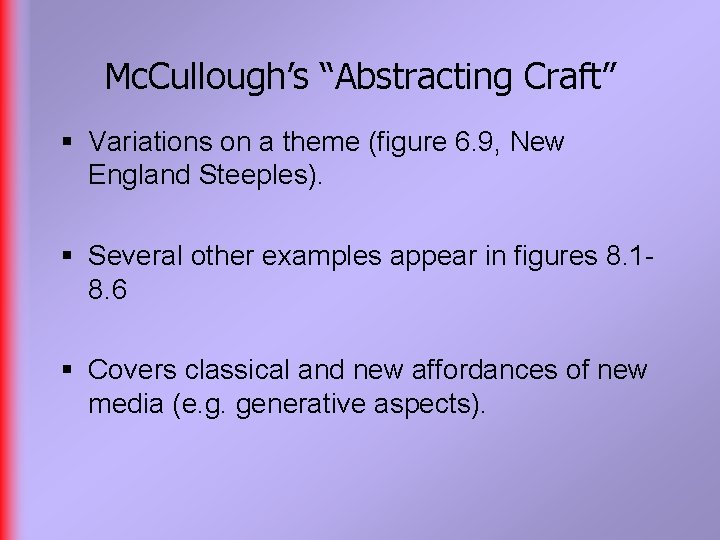 McCullough's "Abstracting Craft"

▪ Variations on a theme (figure 6.9, New England Steeples).

▪ Several other examples appear in figures 8.1-8.6

▪ Covers classical and new affordances of new media (e.g. generative aspects).